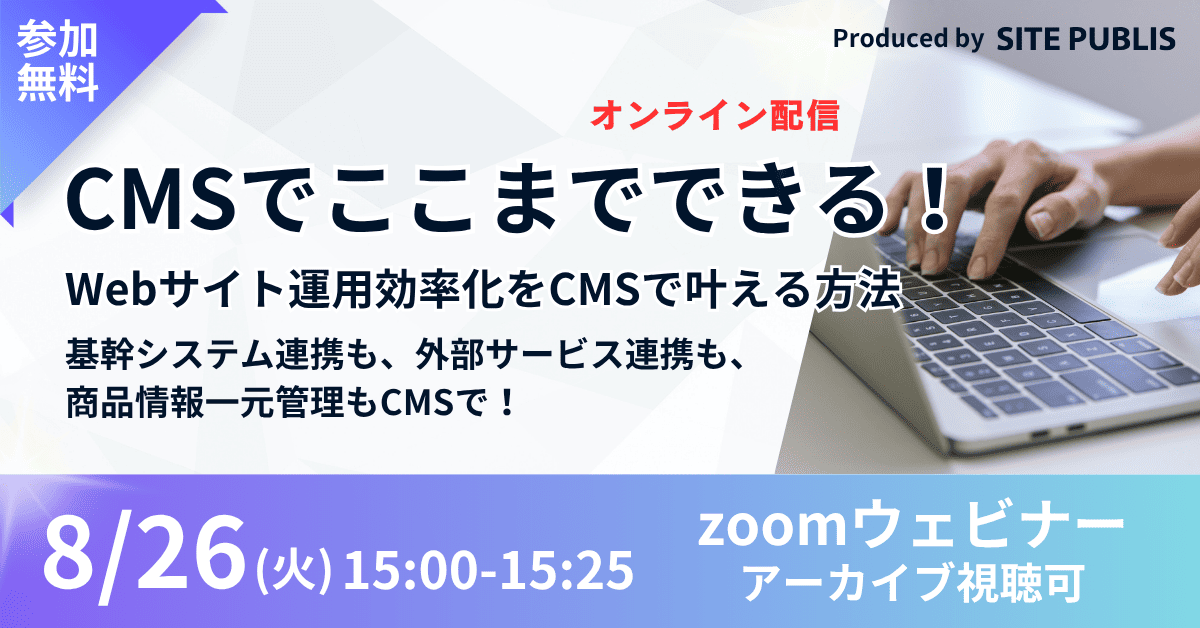 参加無料

Produced by SITE PUBLIS

オンライン配信

CMSでここまでできる！

Webサイト運用効率化をCMSで叶える方法

基幹システム連携も、外部サービス連携も、商品情報一元管理もCMSで！

8/26(火) 15:00-15:25

zoomウェビナー
アーカイブ視聴可